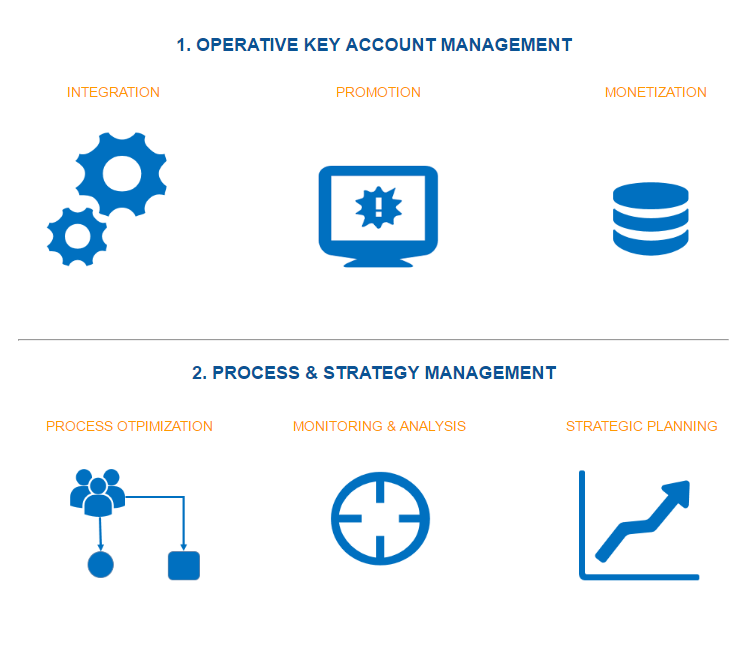 1. OPERATIVE KEY ACCOUNT MANAGEMENT

INTEGRATION

PROMOTION

MONETIZATION

2. PROCESS & STRATEGY MANAGEMENT

PROCESS OTPIMIZATION

MONITORING & ANALYSIS

STRATEGIC PLANNING